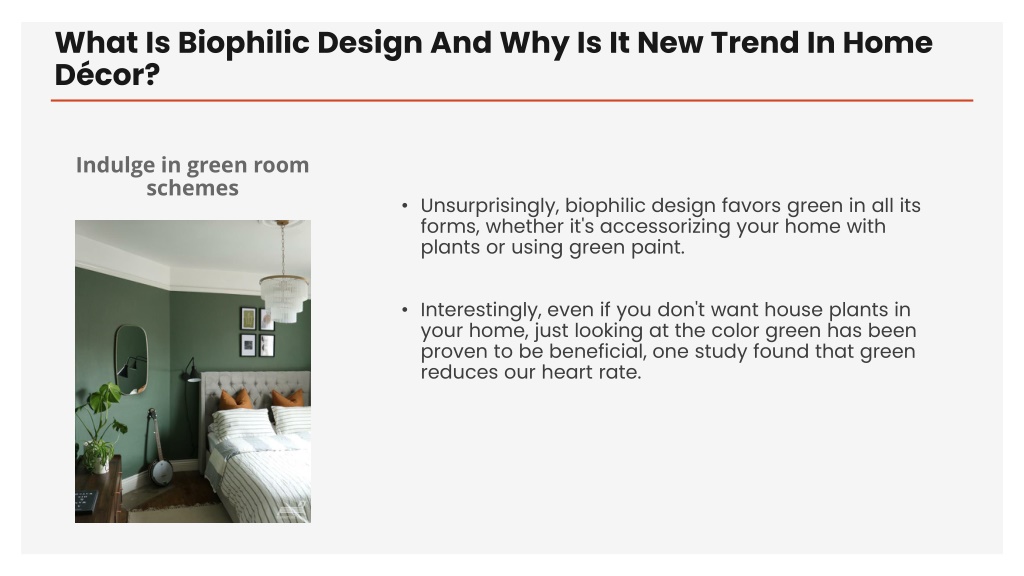 What Is Biophilic Design And Why Is It New Trend In Home Décor?

Indulge in green room schemes

• Unsurprisingly, biophilic design favors green in all its forms, whether it's accessorizing your home with plants or using green paint.

• Interestingly, even if you don't want house plants in your home, just looking at the color green has been proven to be beneficial, one study found that green reduces our heart rate.